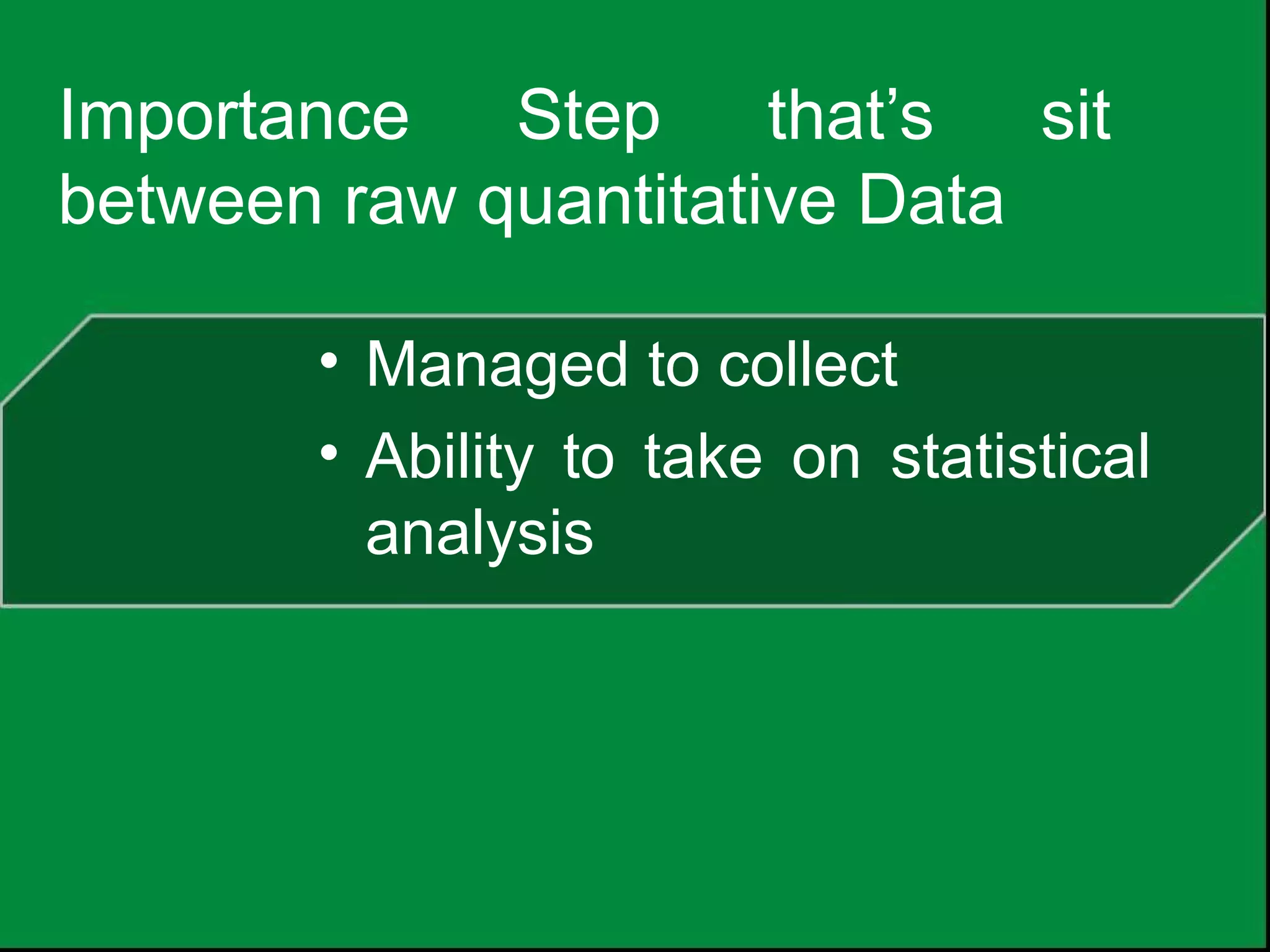 Importance Step that’s sit between raw quantitative Data

• Managed to collect
• Ability to take on statistical analysis